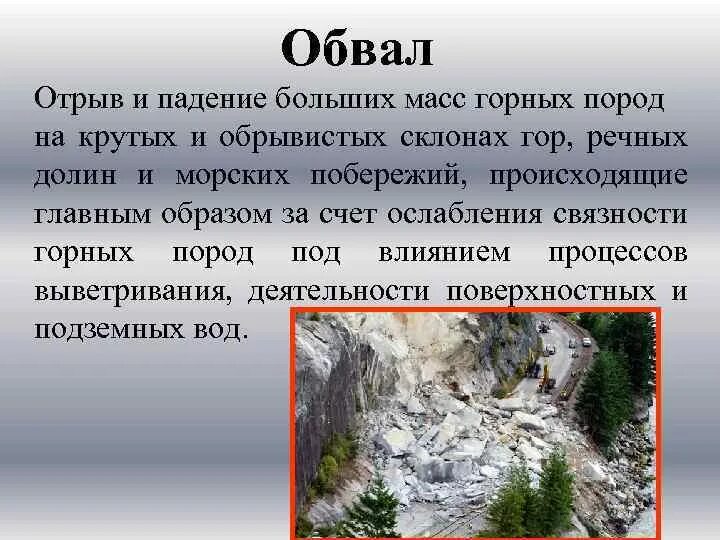 Обвал

Отрыв и падение больших масс горных пород на крутых и обрывистых склонах гор, речных долин и морских побережий, происходящие главным образом за счет ослабления связности горных пород под влиянием процессов выветривания, деятельности поверхностных и подземных вод.